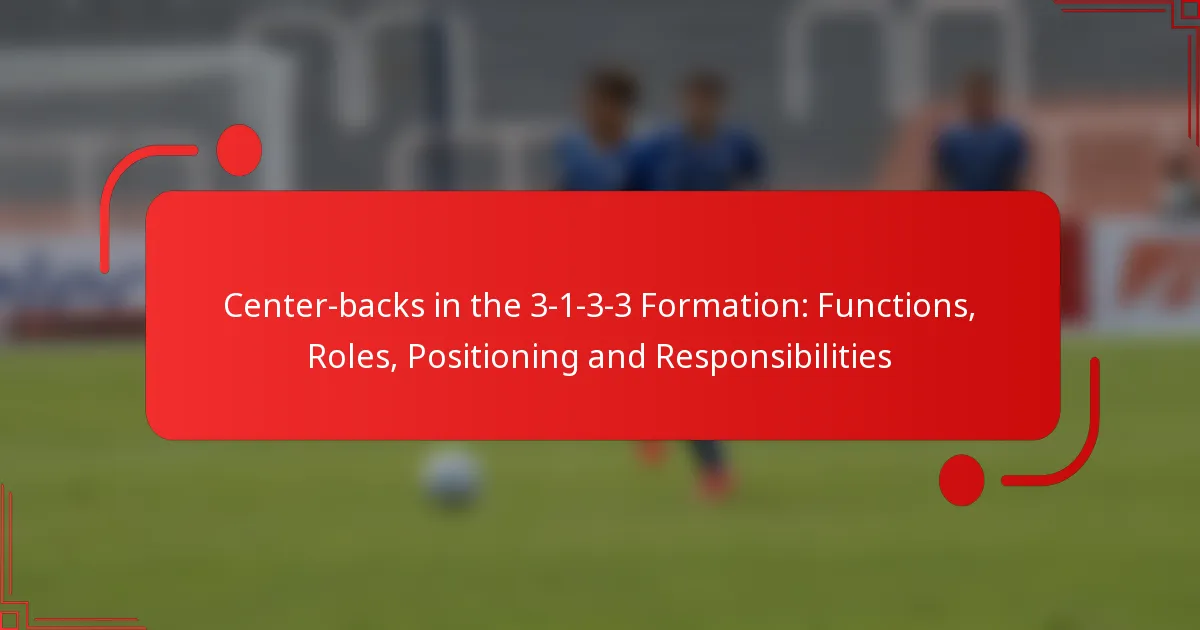 Center-backs in the 3-1-3-3 Formation: Functions, Roles, Positioning and Responsibilities